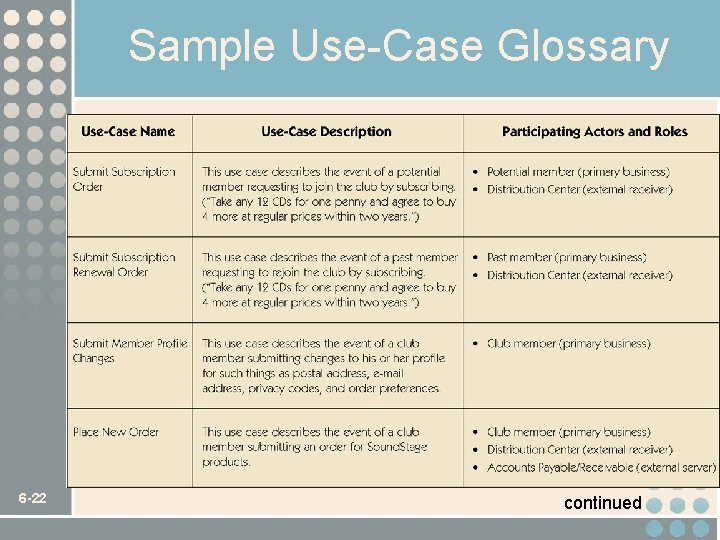 Sample Use-Case Glossary

| Use-Case Name | Use-Case Description | Participating Actors and Roles |
|---|---|---|
| Submit Subscription Order | This use case describes the event of a potential member requesting to join the club by subscribing. ("Take any 12 CDs for one penny and agree to buy 4 more at regular prices within two years.") | • Potential member (primary business) • Distribution Center (external receiver) |
| Submit Subscription Renewal Order | This use case describes the event of a past member requesting to rejoin the club by subscribing. ("Take any 12 CDs for one penny and agree to buy 4 more at regular prices within two years.") | • Past member (primary business) • Distribution Center (external receiver) |
| Submit Member Profile Changes | This use case describes the event of a club member submitting changes to his or her profile for such things as postal address, e-mail address, privacy codes, and order preferences. | • Club member (primary business) |
| Place New Order | This use case describes the event of a club member submitting an order for SoundStage products. | • Club member (primary business) • Distribution Center (external receiver) • Accounts Payable/Receivable (external server) |

6-22

continued